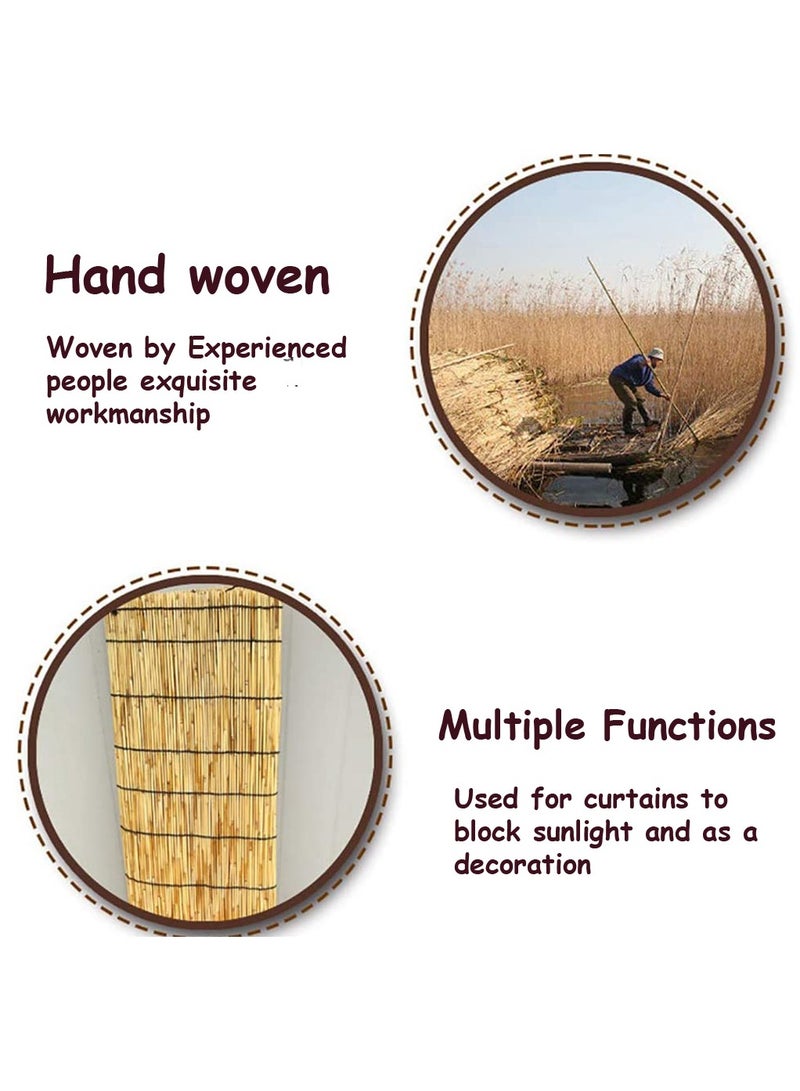 Hand woven

Woven by Experienced people exquisite workmanship

Multiple Functions

Used for curtains to block sunlight and as a decoration